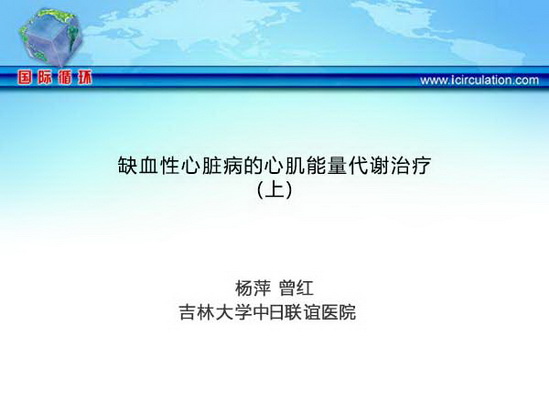 国际循环

www.icirculation.com

缺血性心脏病的心肌能量代谢治疗
（上）

杨萍 曾红
吉林大学中日联谊医院